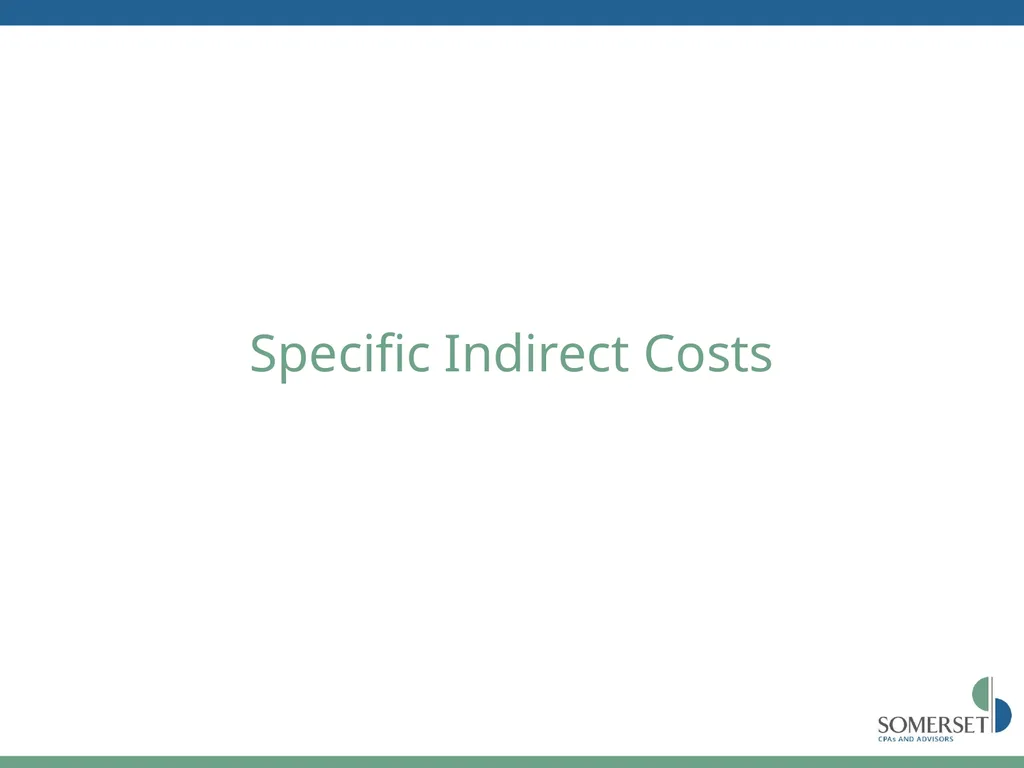 Specific Indirect Costs

SOMERSET
CPAs AND ADVISORS